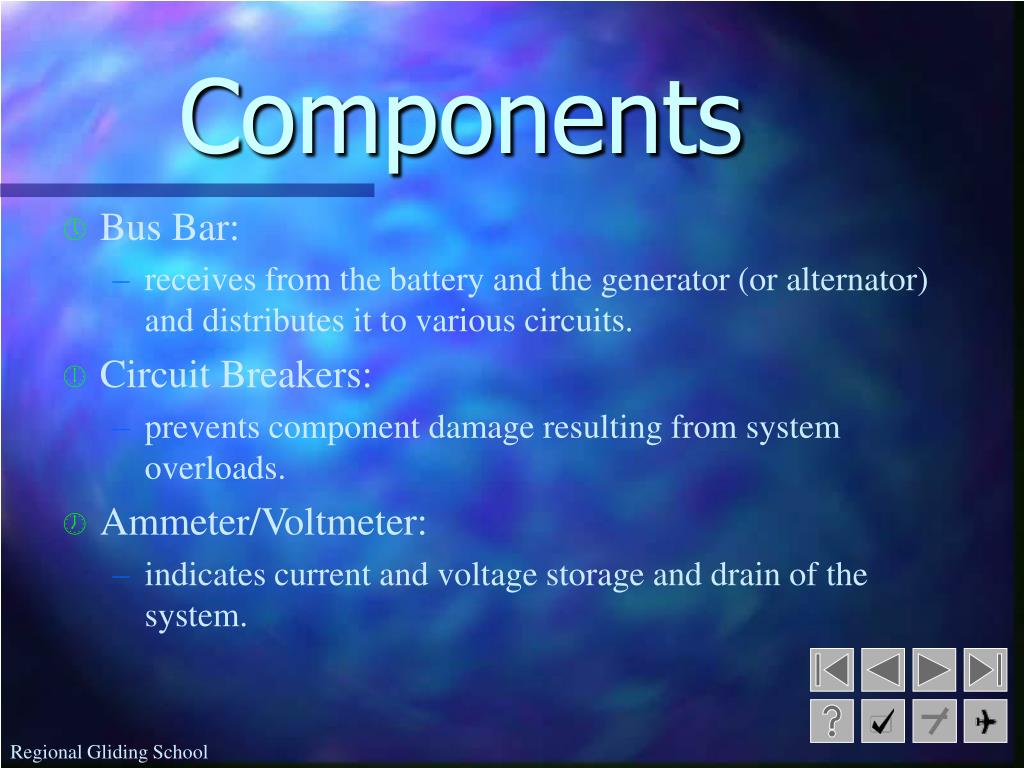 Components

Bus Bar:
– receives from the battery and the generator (or alternator) and distributes it to various circuits.

Circuit Breakers:
– prevents component damage resulting from system overloads.

Ammeter/Voltmeter:
– indicates current and voltage storage and drain of the system.

?

Regional Gliding School